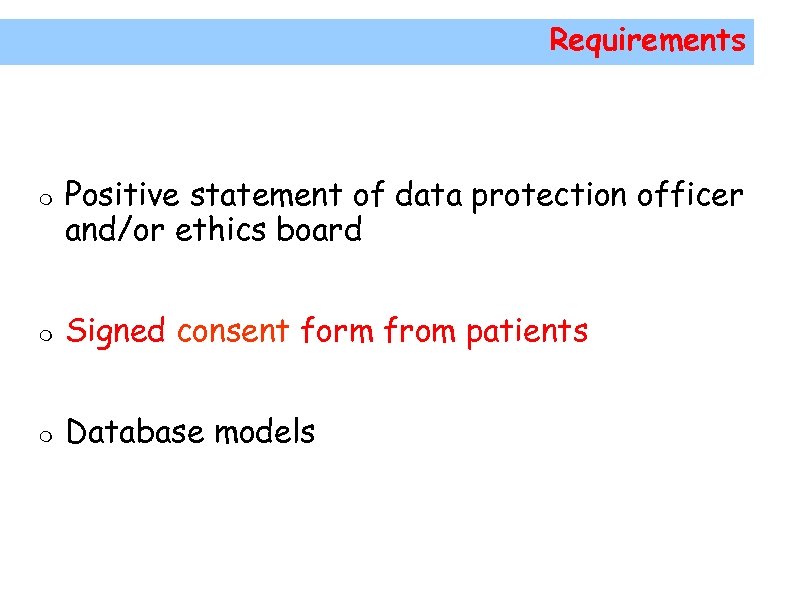 Requirements

o Positive statement of data protection officer and/or ethics board

o Signed consent form from patients

o Database models